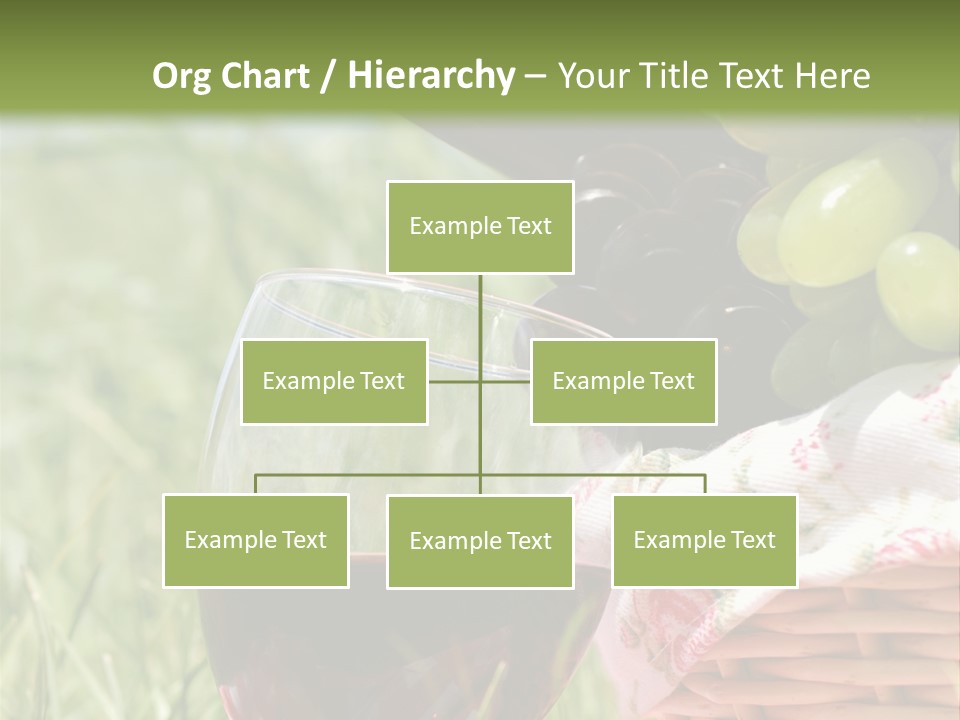 Org Chart / Hierarchy – Your Title Text Here

Example Text

Example Text

Example Text

Example Text

Example Text

Example Text